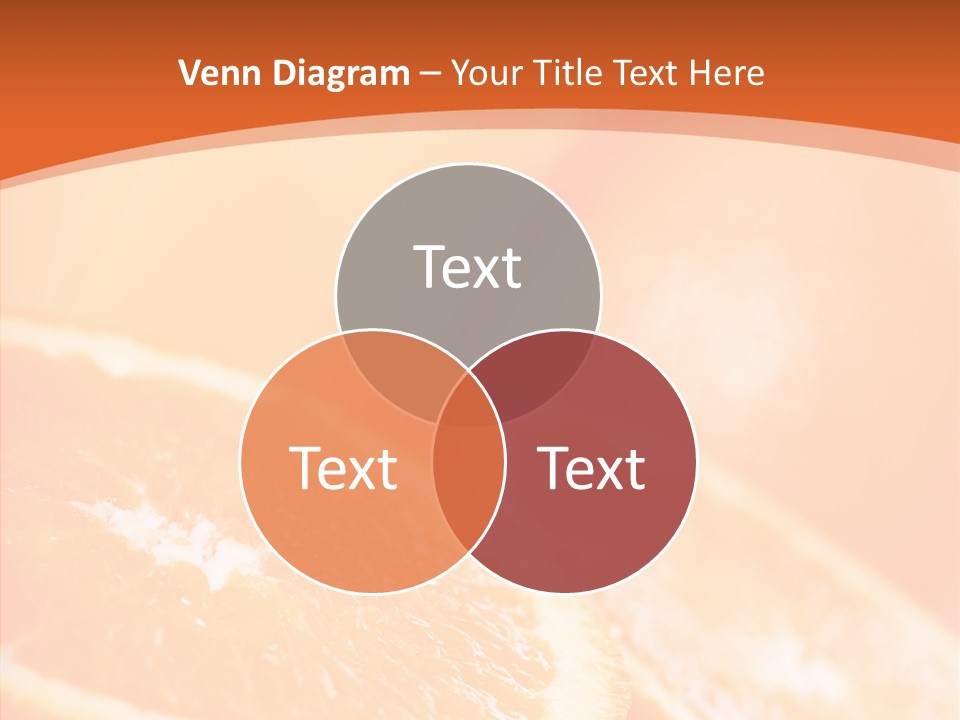 Venn Diagram – Your Title Text Here

Text

Text

Text